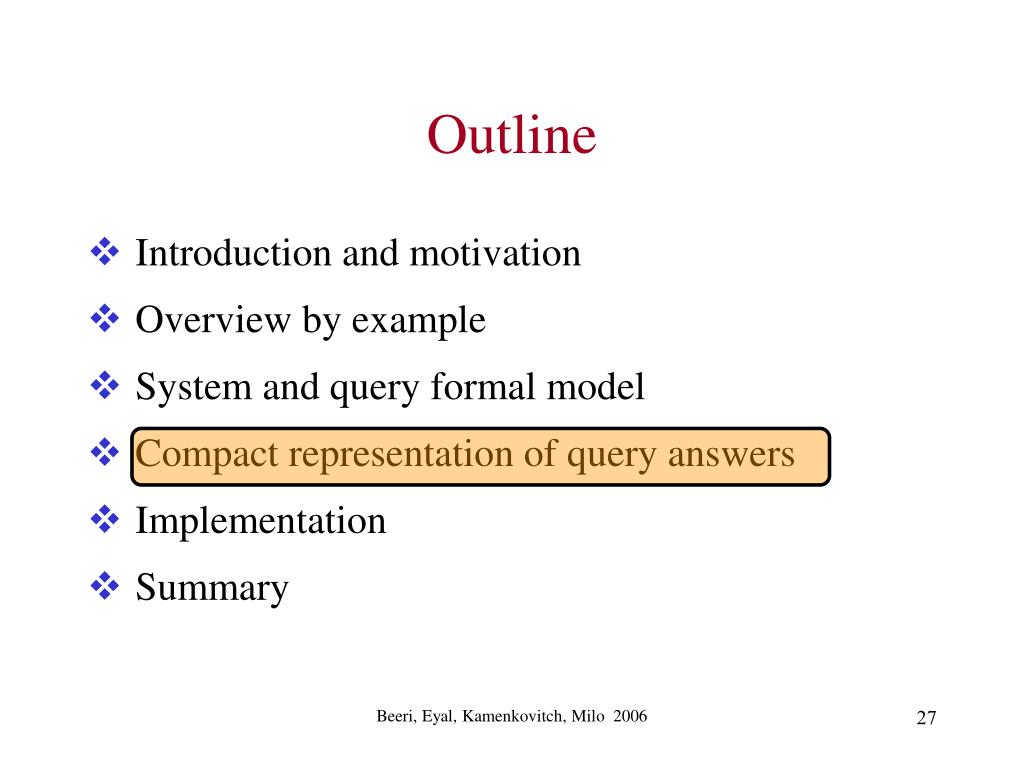 Outline

❖ Introduction and motivation
❖ Overview by example
❖ System and query formal model
❖ Compact representation of query answers
❖ Implementation
❖ Summary

Beeri, Eyal, Kamenkovitch, Milo 2006

27